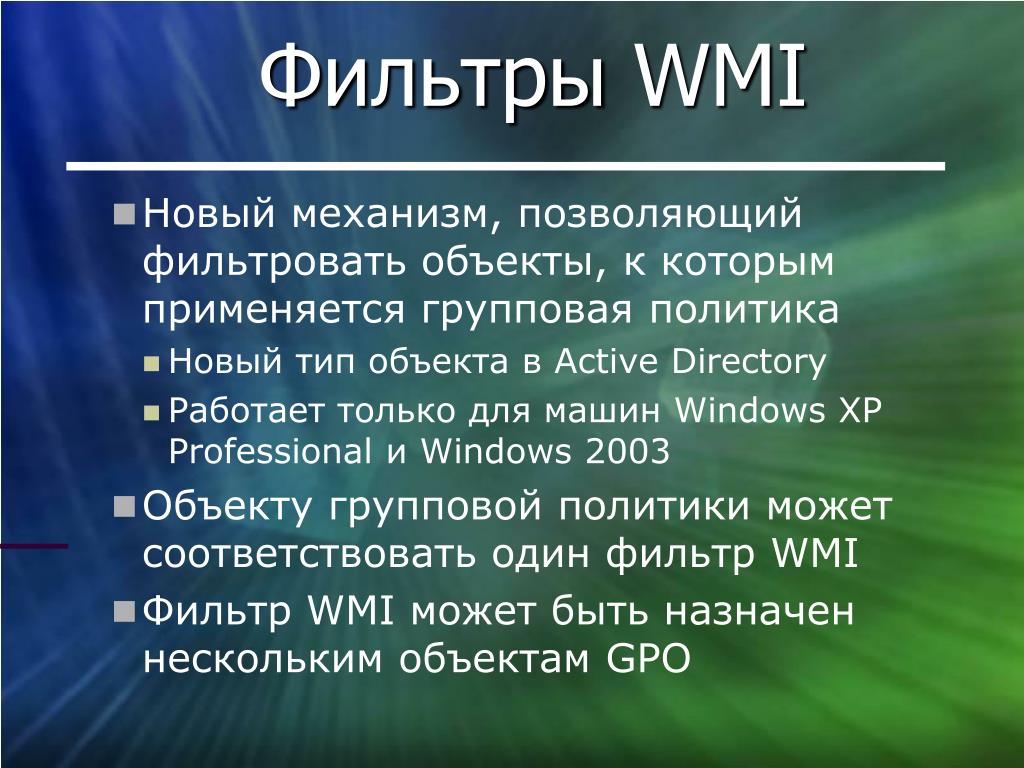 Фильтры WMI

Новый механизм, позволяющий фильтровать объекты, к которым применяется групповая политика

Новый тип объекта в Active Directory

Работает только для машин Windows XP Professional и Windows 2003

Объекту групповой политики может соответствовать один фильтр WMI

Фильтр WMI может быть назначен нескольким объектам GPO